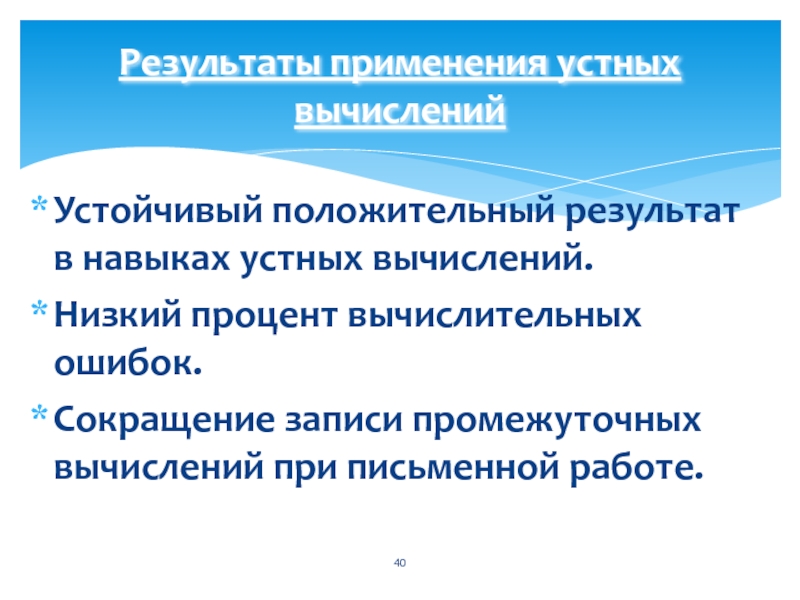 Результаты применения устных вычислений

* Устойчивый положительный результат в навыках устных вычислений.
* Низкий процент вычислительных ошибок.
* Сокращение записи промежуточных вычислений при письменной работе.

40